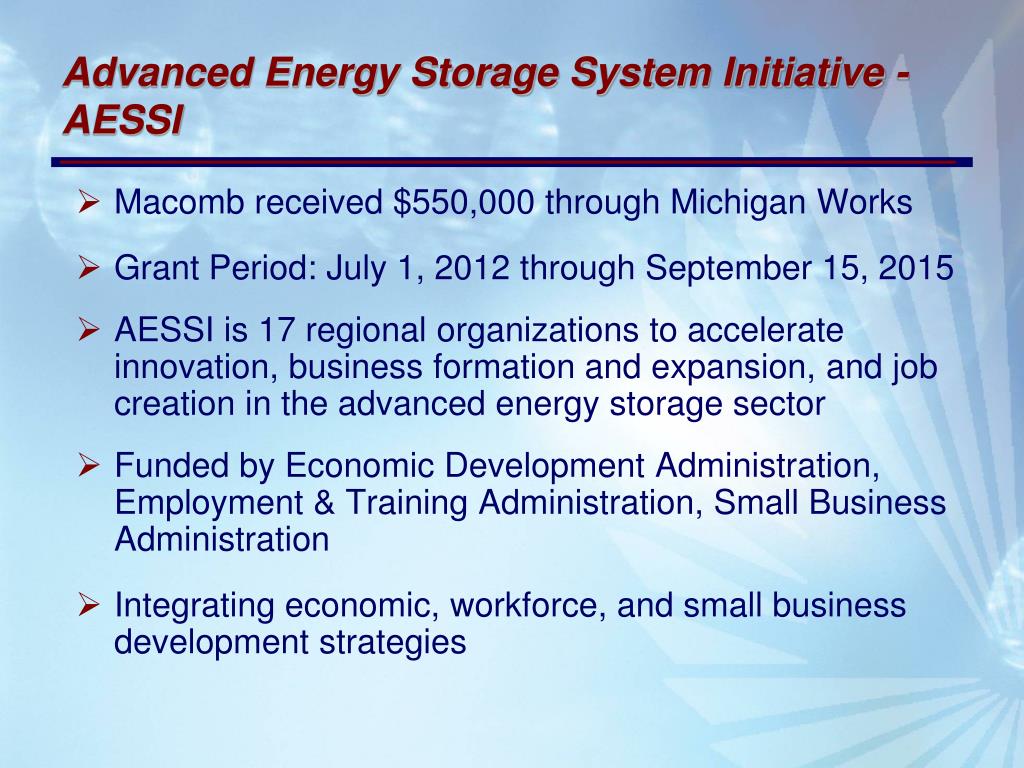 Advanced Energy Storage System Initiative - AESSI

➢ Macomb received \$550,000 through Michigan Works

➢ Grant Period: July 1, 2012 through September 15, 2015

➢ AESSI is 17 regional organizations to accelerate innovation, business formation and expansion, and job creation in the advanced energy storage sector

➢ Funded by Economic Development Administration, Employment & Training Administration, Small Business Administration

➢ Integrating economic, workforce, and small business development strategies